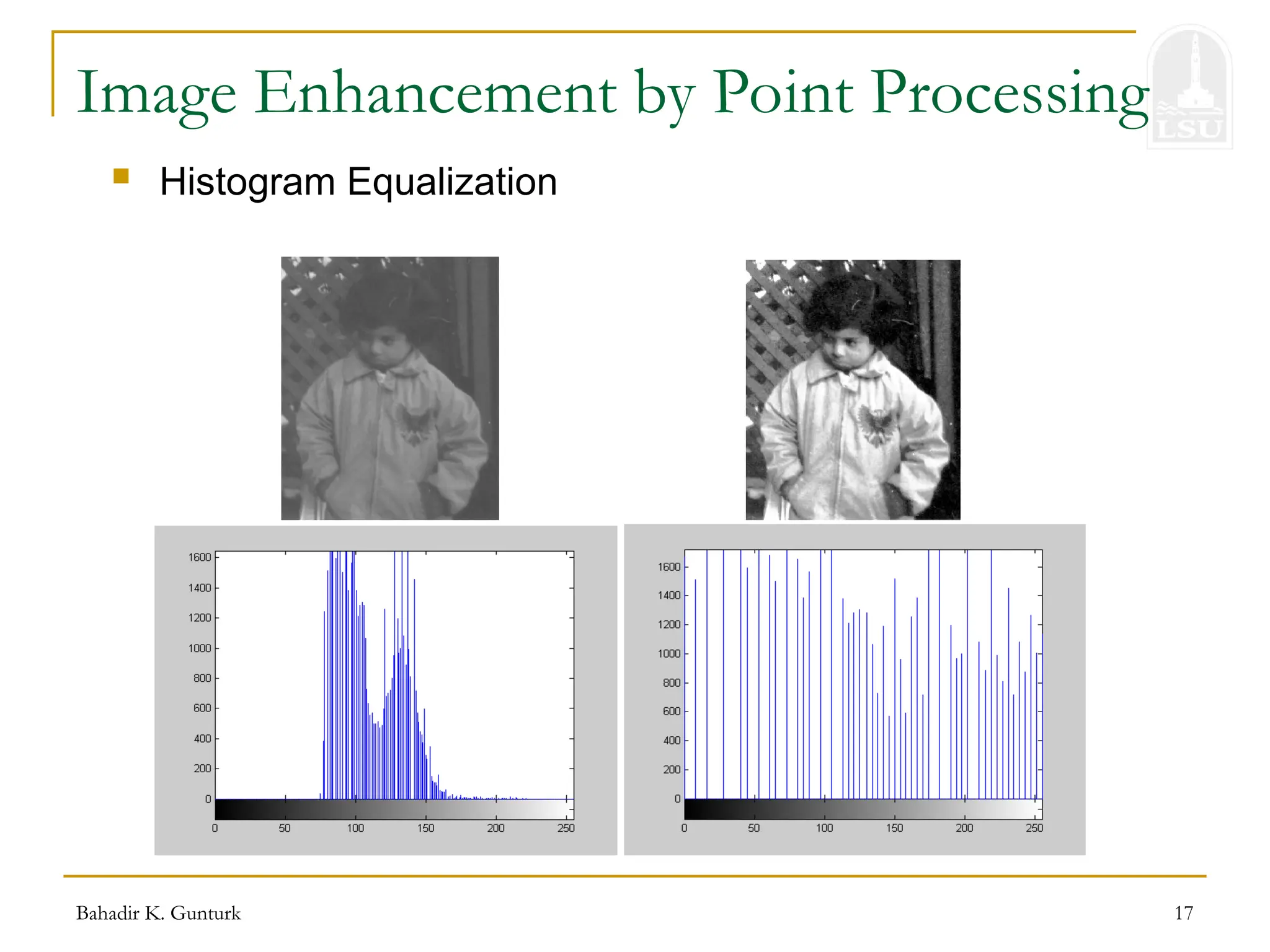 Image Enhancement by Point Processing

LSU

Histogram Equalization

1600
1400
1200
1000
800
600
400
200
0

0 50 100 150 200 250

1600
1400
1200
1000
800
600
400
200
0

0 50 100 150 200 250

Bahadir K. Gunturk

17